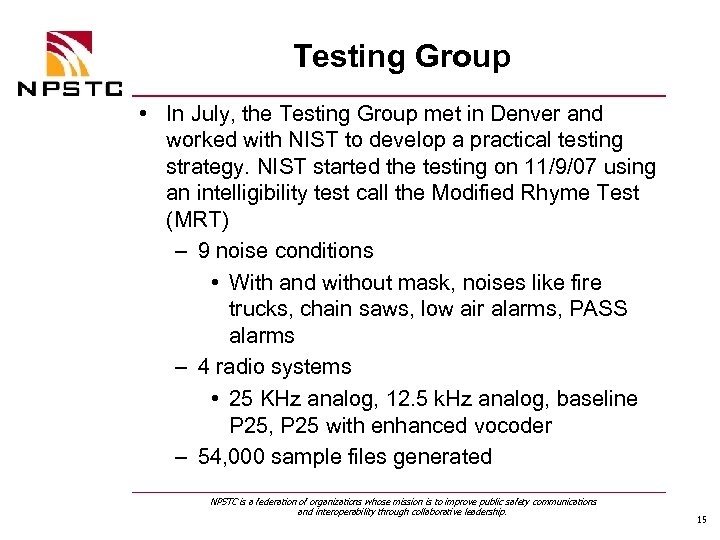 NPSTC

Testing Group

• In July, the Testing Group met in Denver and worked with NIST to develop a practical testing strategy. NIST started the testing on 11/9/07 using an intelligibility test call the Modified Rhyme Test (MRT)
– 9 noise conditions
• With and without mask, noises like fire trucks, chain saws, low air alarms, PASS alarms
– 4 radio systems
• 25 KHz analog, 12.5 kHz analog, baseline P25, P25 with enhanced vocoder
– 54,000 sample files generated

NPSTC is a federation of organizations whose mission is to improve public safety communications and interoperability through collaborative leadership.

15